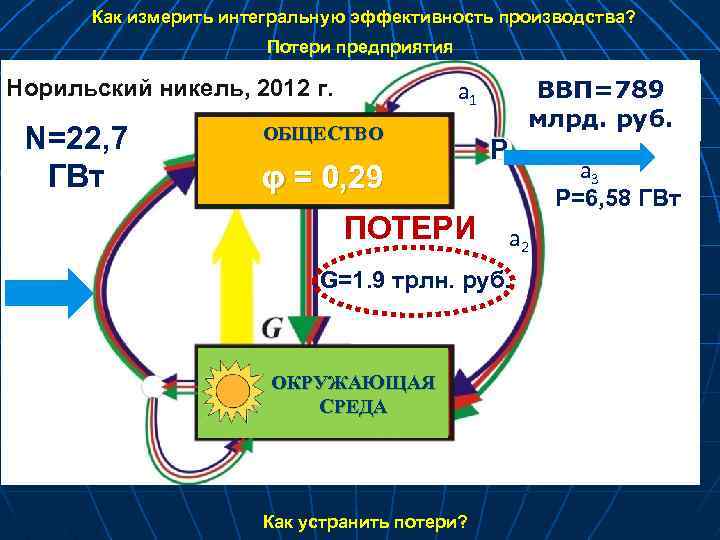 Как измерить интегральную эффективность производства?

Потери предприятия

Норильский никель, 2012 г.

$a_1$

ВВП=789 млрд. руб.

N=22,7 ГВт

ОБЩЕСТВО

φ = 0,29

P

$a_3$

P=6,58 ГВт

ПОТЕРИ

$a_2$

G=1.9 трлн. руб.

G

ОКРУЖАЮЩАЯ СРЕДА

Как устранить потери?